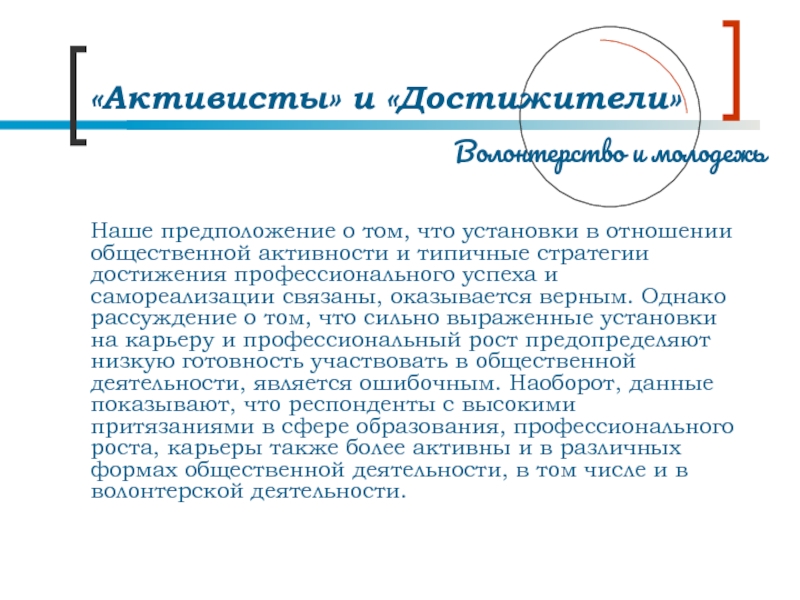 «Активисты» и «Достижители»

Волонтерство и молодежь

Наше предположение о том, что установки в отношении общественной активности и типичные стратегии достижения профессионального успеха и самореализации связаны, оказывается верным. Однако рассуждение о том, что сильно выраженные установки на карьеру и профессиональный рост предопределяют низкую готовность участвовать в общественной деятельности, является ошибочным. Наоборот, данные показывают, что респонденты с высокими притязаниями в сфере образования, профессионального роста, карьеры также более активны и в различных формах общественной деятельности, в том числе и в волонтерской деятельности.